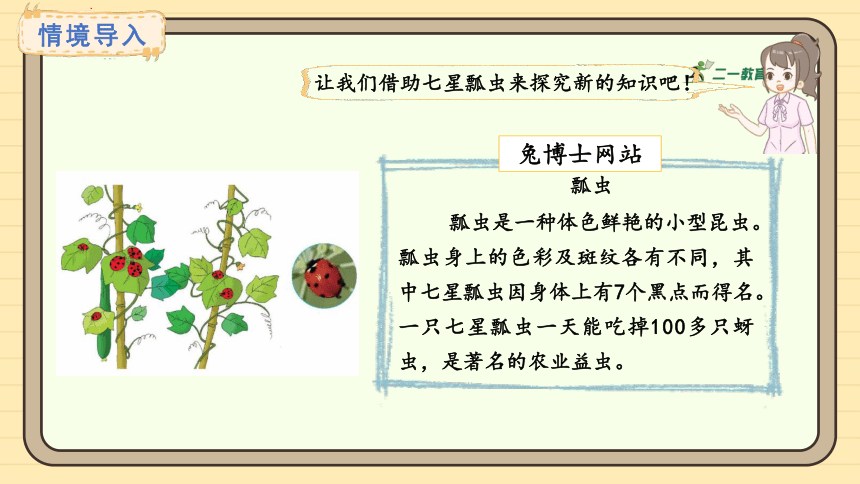 情境导入

让我们借助七星瓢虫来探究新的知识吧！

二一教育

兔博士网站

瓢虫

瓢虫是一种体色鲜艳的小型昆虫。瓢虫身上的色彩及斑纹各有不同，其中七星瓢虫因身体上有7个黑点而得名。一只七星瓢虫一天能吃掉100多只蚜虫，是著名的农业益虫。